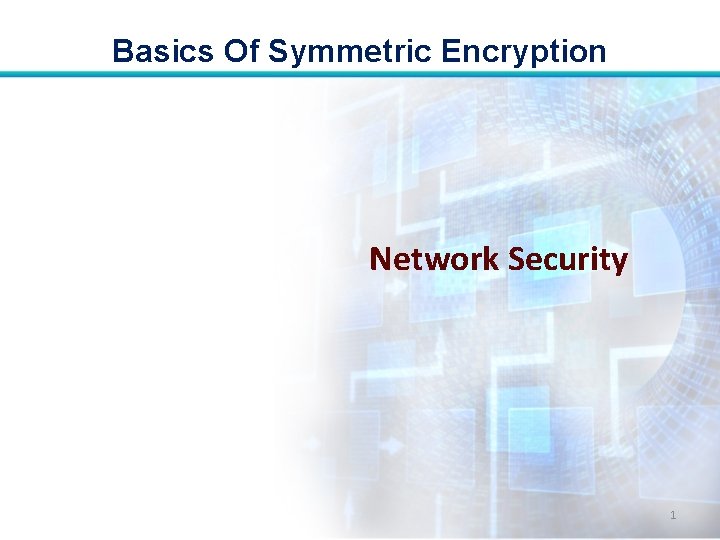 Basics Of Symmetric Encryption

Network Security

1